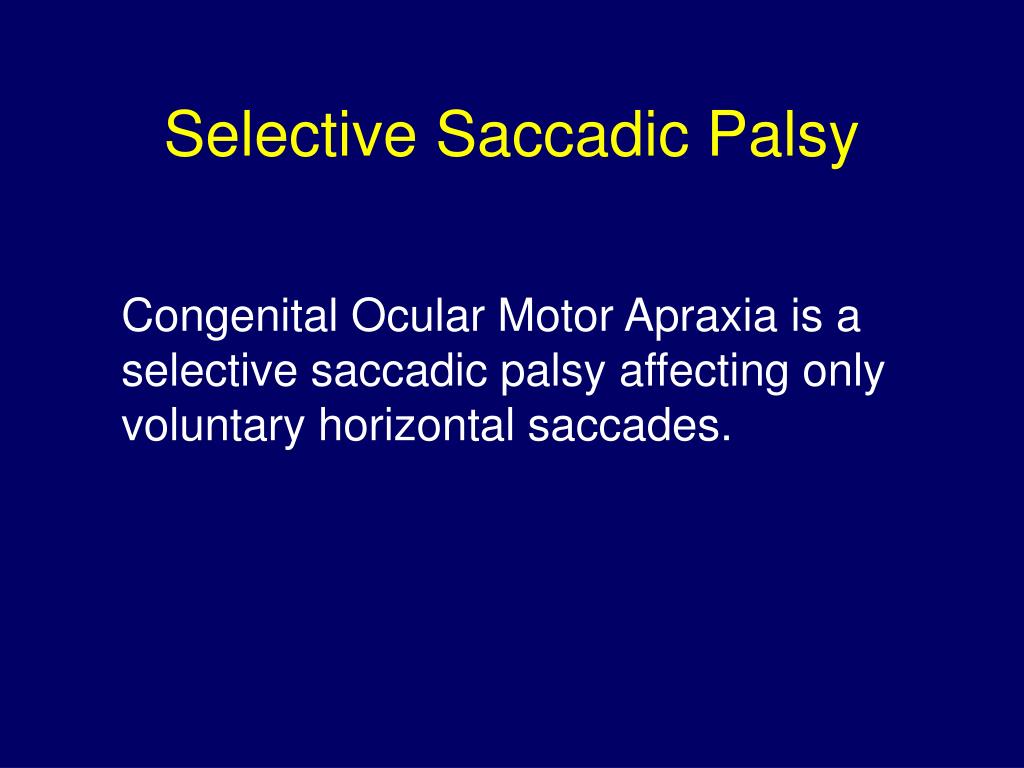 Selective Saccadic Palsy

Congenital Ocular Motor Apraxia is a selective saccadic palsy affecting only voluntary horizontal saccades.